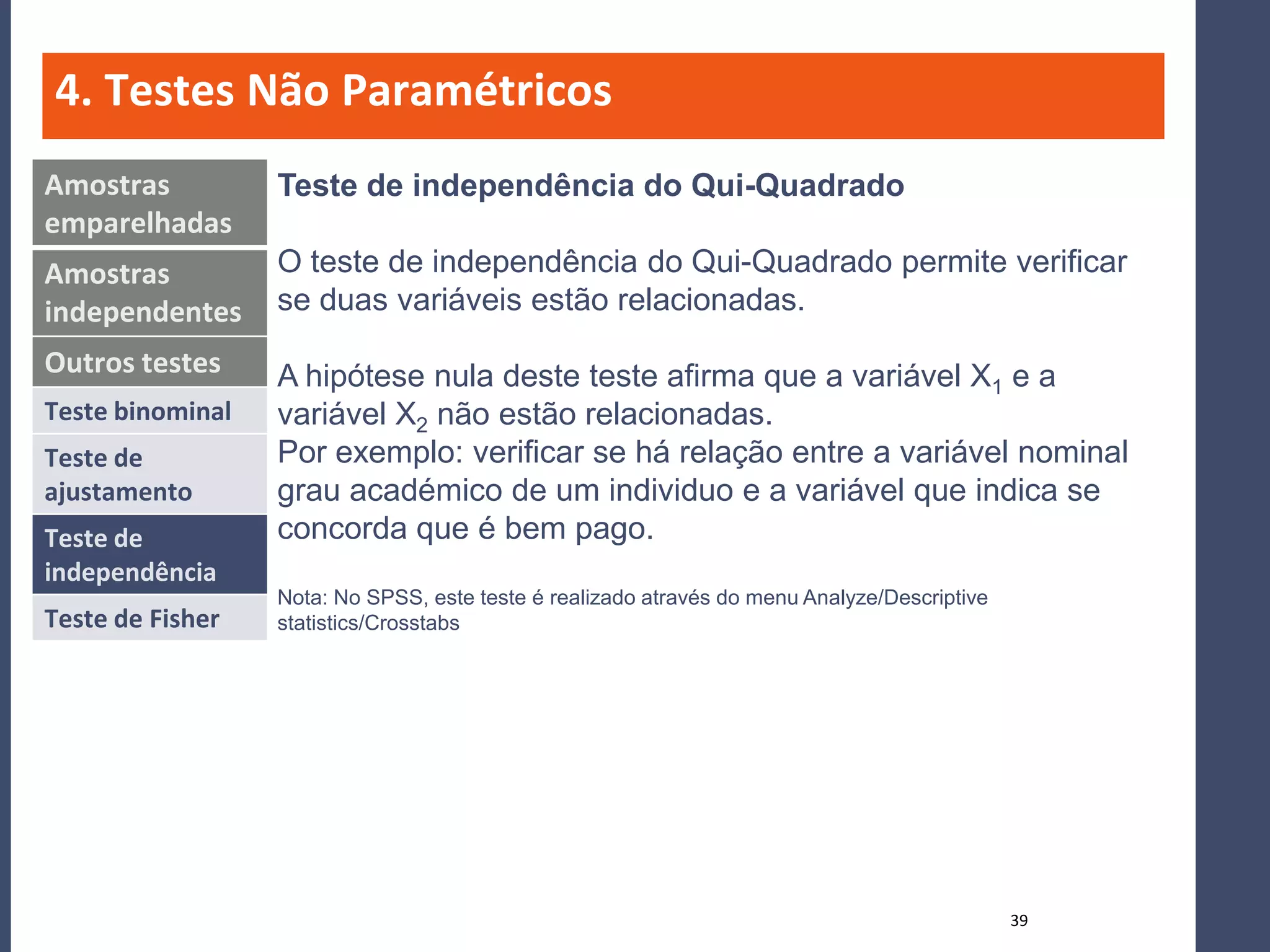 4. Testes Não Paramétricos

Amostras emparelhadas

Amostras independentes

Outros testes

Teste binominal

Teste de ajustamento

Teste de independência

Teste de Fisher

Teste de independência do Qui-Quadrado

O teste de independência do Qui-Quadrado permite verificar se duas variáveis estão relacionadas.

A hipótese nula deste teste afirma que a variável $X_1$ e a variável $X_2$ não estão relacionadas.
Por exemplo: verificar se há relação entre a variável nominal grau académico de um individuo e a variável que indica se concorda que é bem pago.

Nota: No SPSS, este teste é realizado através do menu Analyze/Descriptive statistics/Crosstabs

39